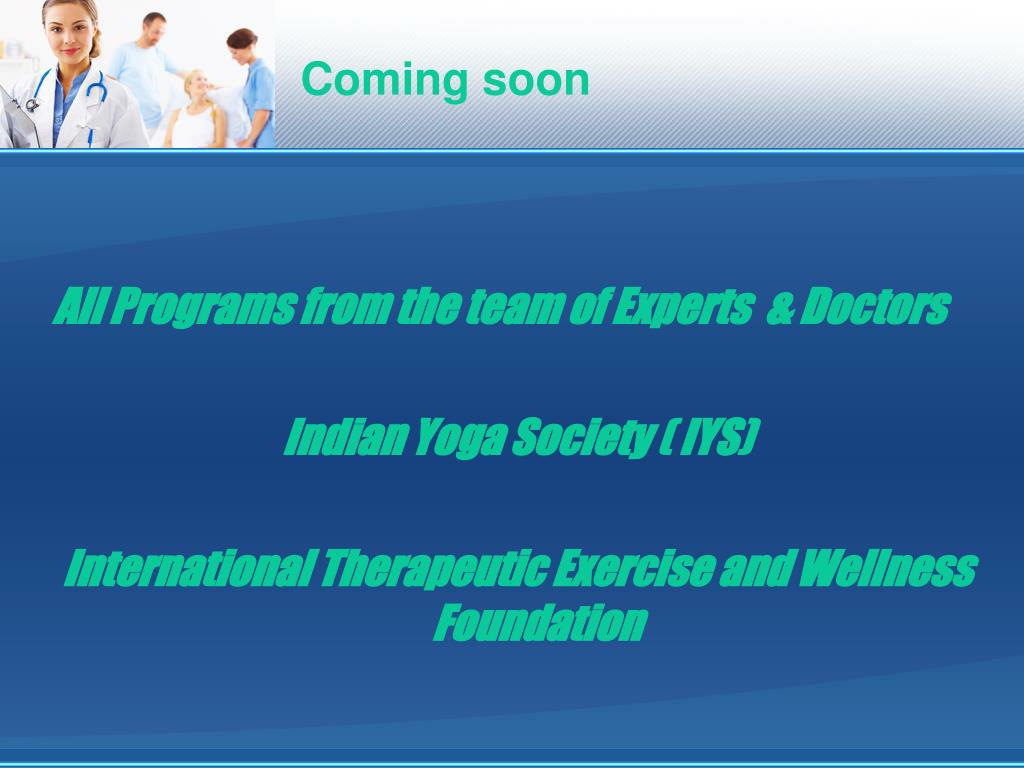 Coming soon

All Programs from the team of Experts & Doctors

Indian Yoga Society ( IYS)

International Therapeutic Exercise and Wellness Foundation